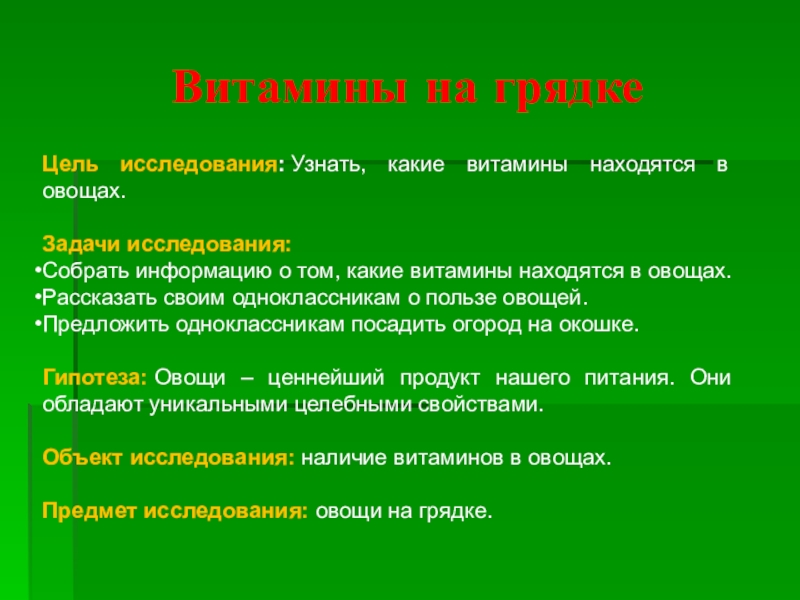 Витамины на грядке

Цель исследования: Узнать, какие витамины находятся в овощах.

Задачи исследования:
•Собрать информацию о том, какие витамины находятся в овощах.
•Рассказать своим одноклассникам о пользе овощей.
•Предложить одноклассникам посадить огород на окошке.

Гипотеза: Овощи – ценнейший продукт нашего питания. Они обладают уникальными целебными свойствами.

Объект исследования: наличие витаминов в овощах.

Предмет исследования: овощи на грядке.